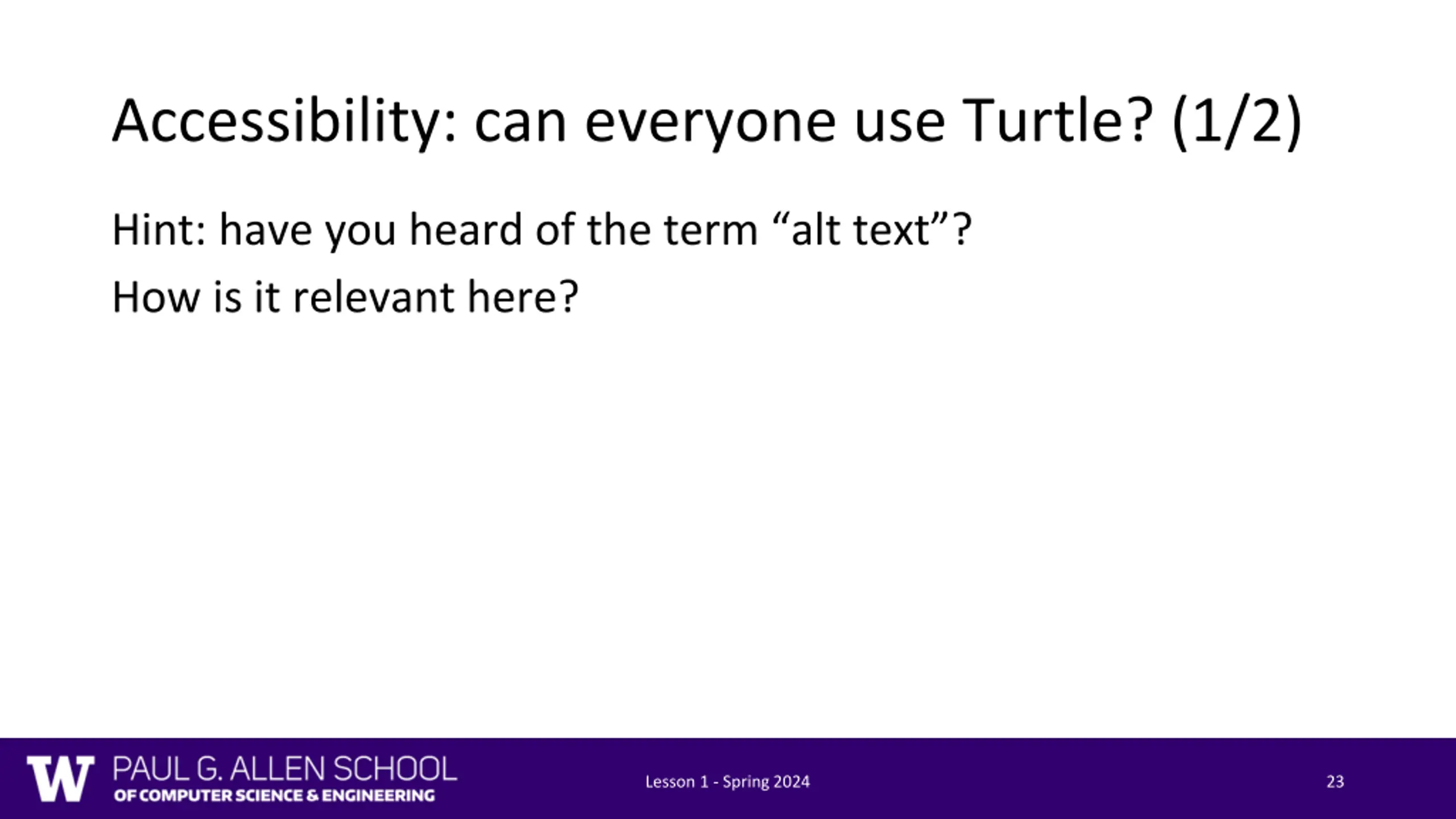 Accessibility: can everyone use Turtle? (1/2)

Hint: have you heard of the term “alt text”?

How is it relevant here?

W PAUL G. ALLEN SCHOOL OF COMPUTER SCIENCE & ENGINEERING

Lesson 1 - Spring 2024

23